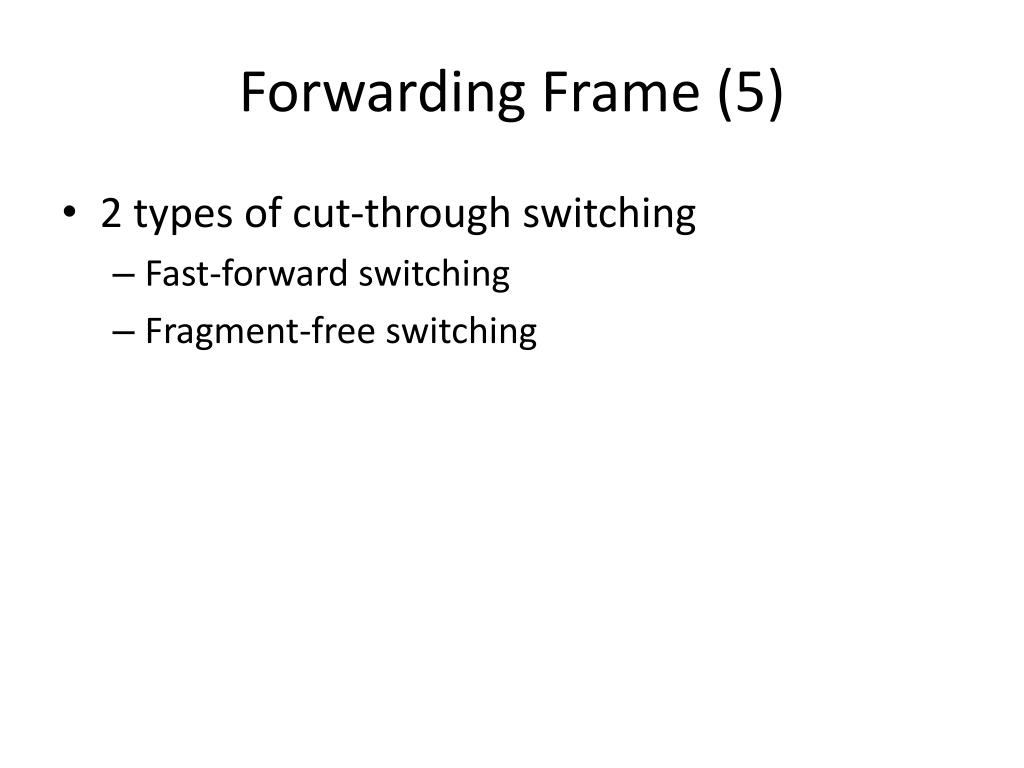 Forwarding Frame (5)

• 2 types of cut-through switching
– Fast-forward switching
– Fragment-free switching